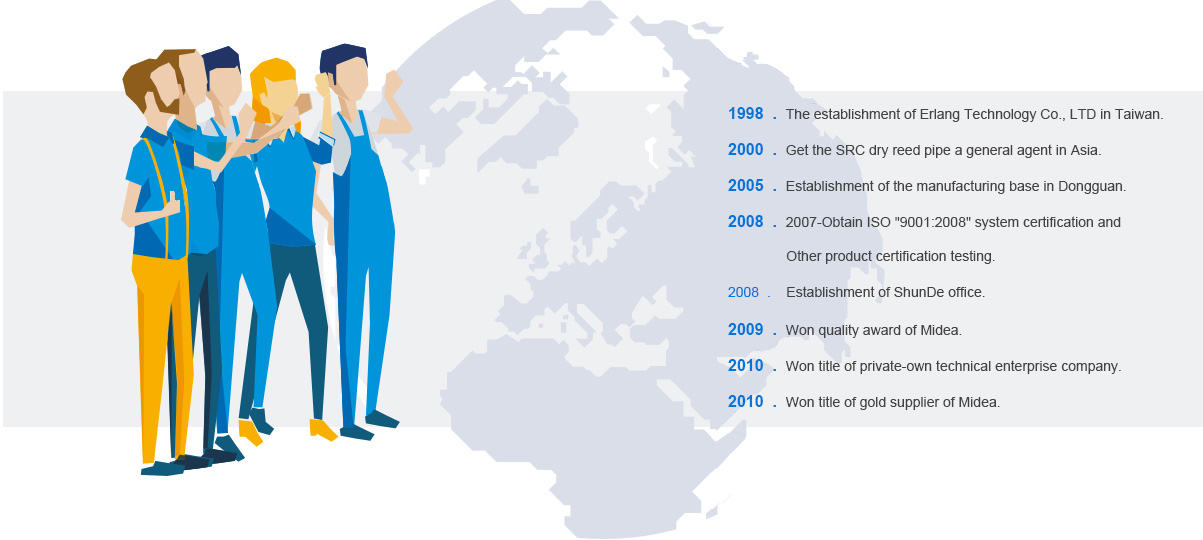 1998 . The establishment of Erlang Technology Co., LTD in Taiwan.

2000 . Get the SRC dry reed pipe a general agent in Asia.

2005 . Establishment of the manufacturing base in Dongguan.

2008 . 2007-Obtain ISO "9001:2008" system certification and Other product certification testing.

2008 . Establishment of ShunDe office.

2009 . Won quality award of Midea.

2010 . Won title of private-own technical enterprise company.

2010 . Won title of gold supplier of Midea.